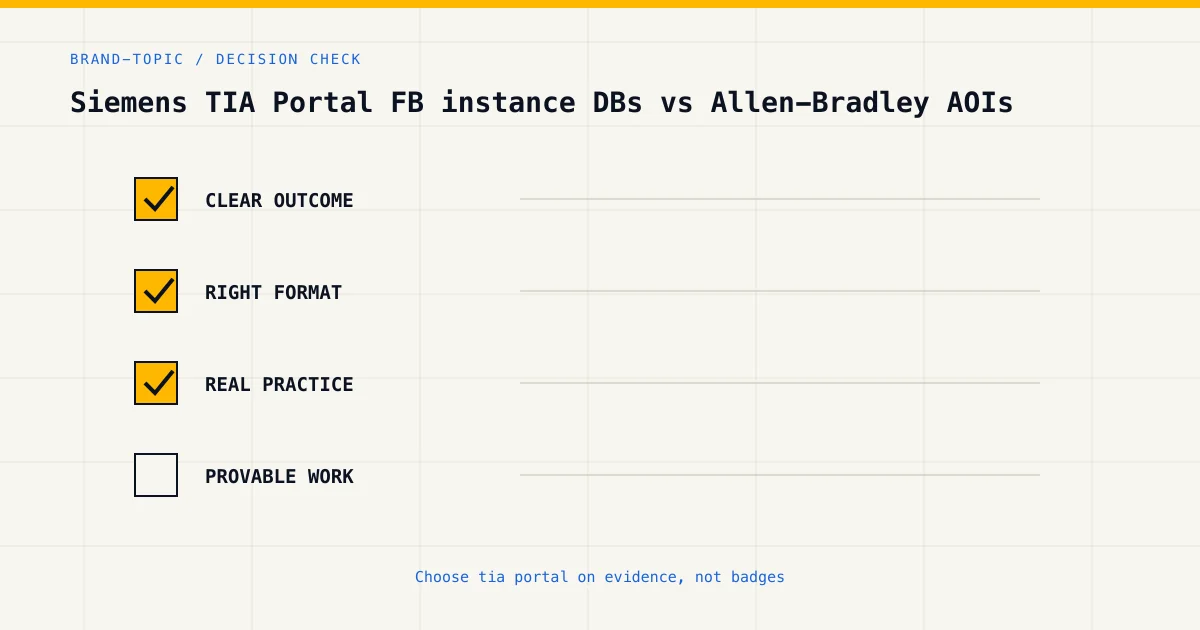 BRAND-TOPIC / DECISION CHECK

Siemens TIA Portal FB instance DBs vs Allen-Bradley AOIs

CLEAR OUTCOME

RIGHT FORMAT

REAL PRACTICE

PROVABLE WORK

Choose tia portal on evidence, not badges